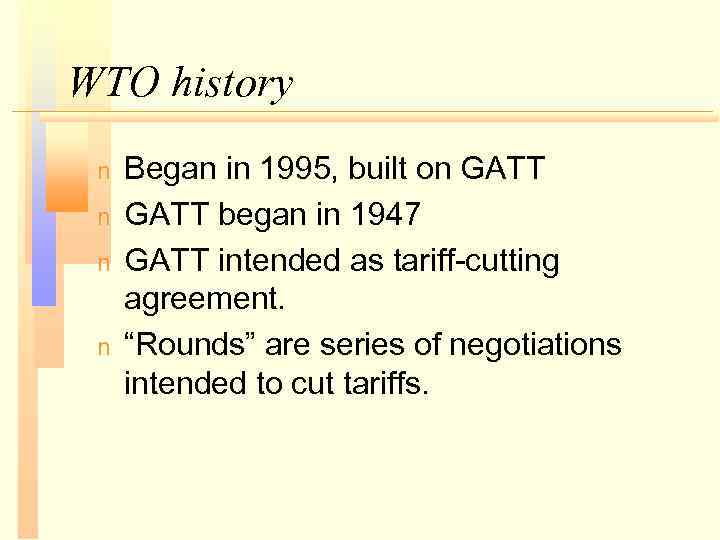 WTO history

n Began in 1995, built on GATT
n GATT began in 1947
n GATT intended as tariff-cutting agreement.
n “Rounds” are series of negotiations intended to cut tariffs.